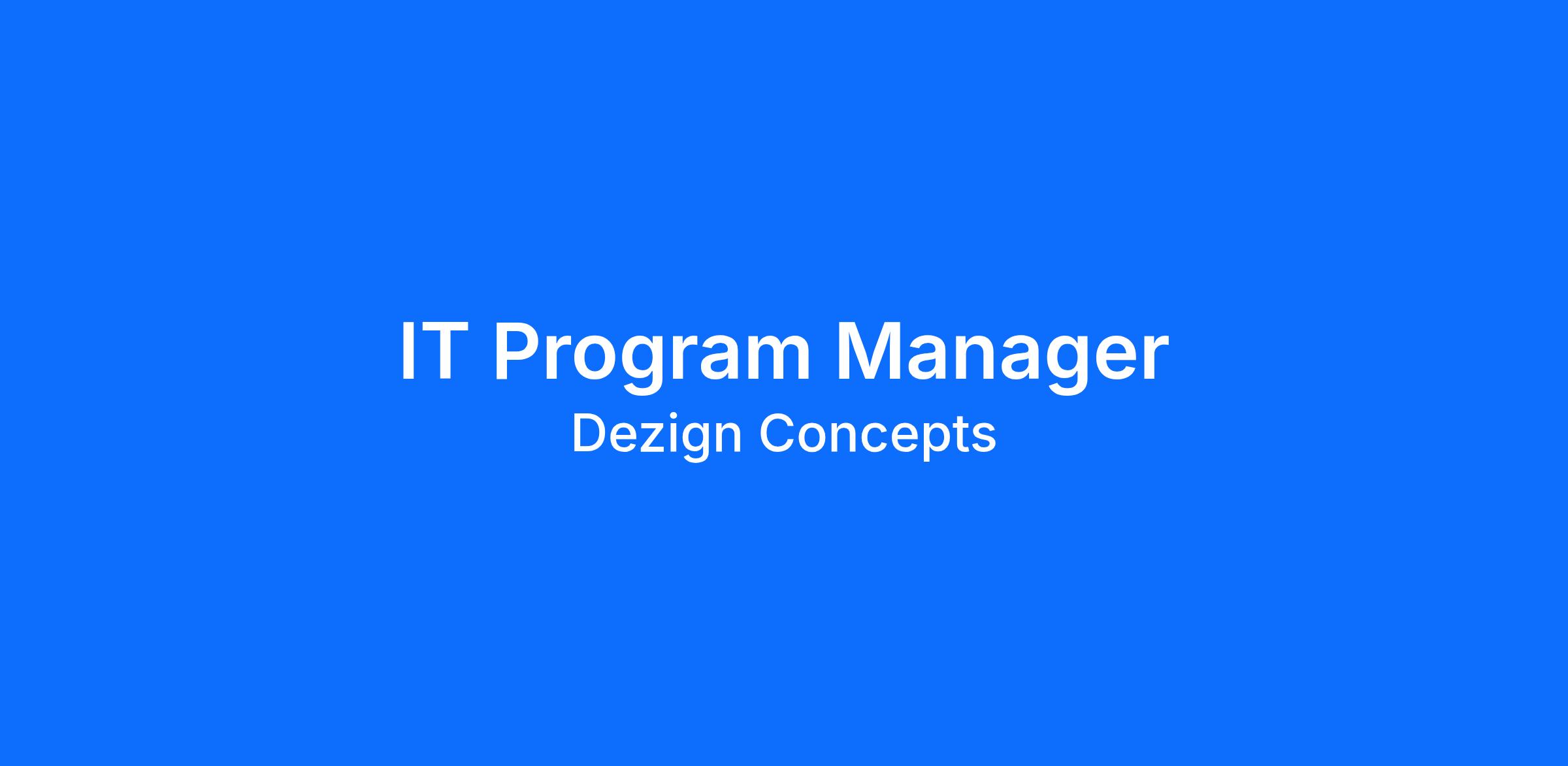 IT Program Manager
Dezign Concepts